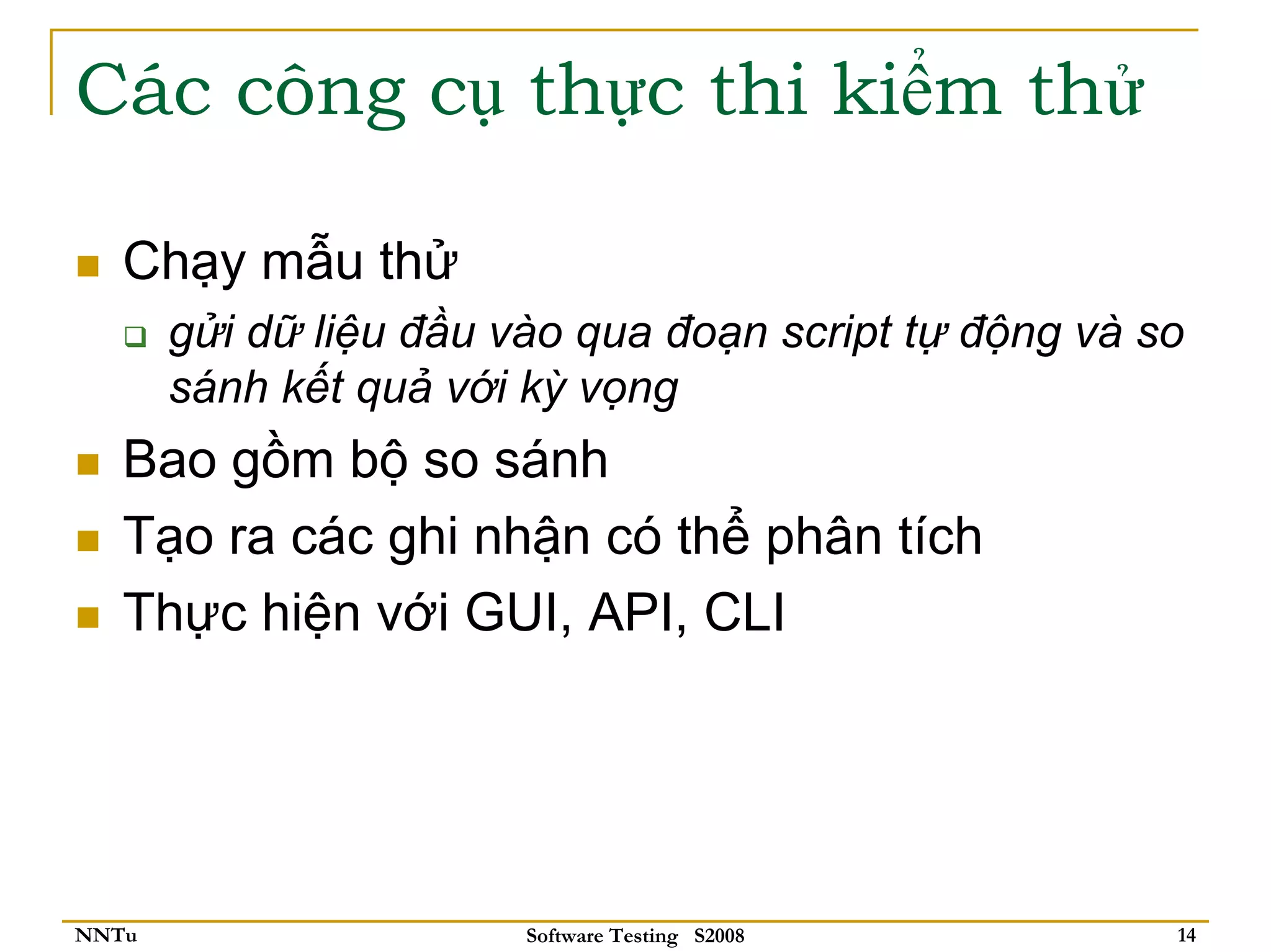 Các công cụ thực thi kiểm thử

Chạy mẫu thử

gửi dữ liệu đầu vào qua đoạn script tự động và so sánh kết quả với kỳ vọng

Bao gồm bộ so sánh

Tạo ra các ghi nhận có thể phân tích

Thực hiện với GUI, API, CLI

NNTu

Software Testing S2008

14